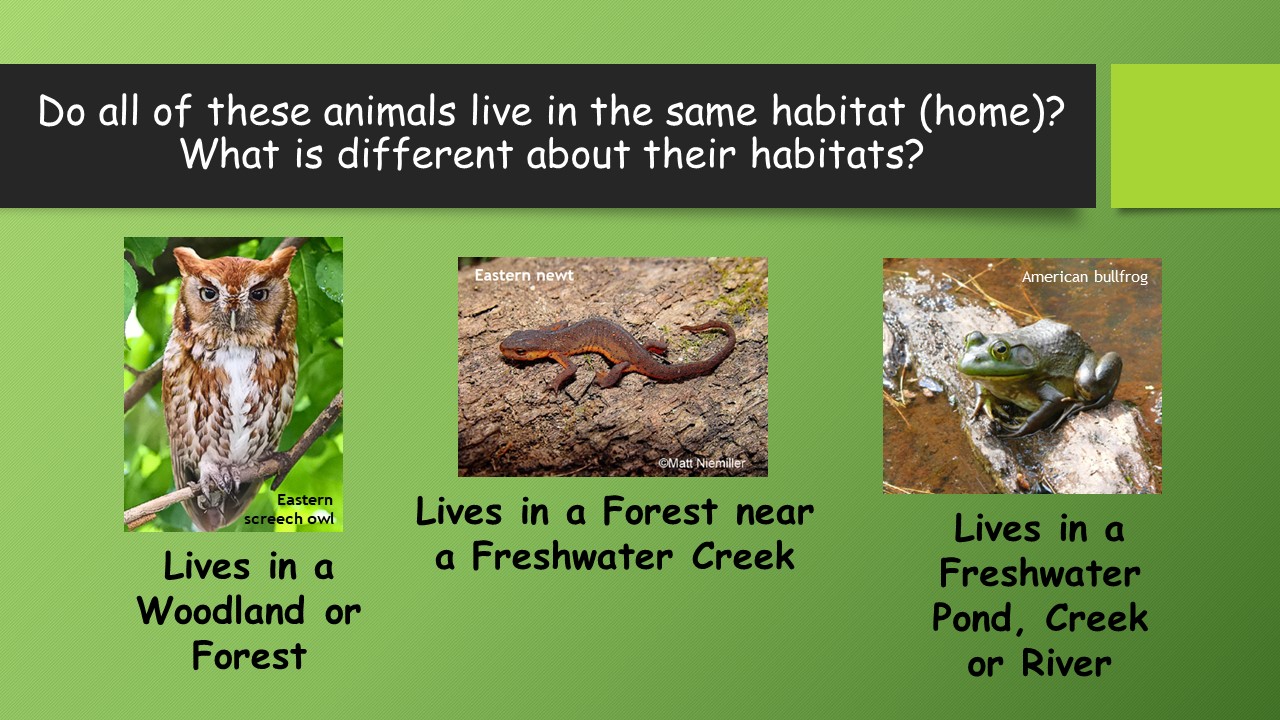 Do all of these animals live in the same habitat (home)? What is different about their habitats?

Eastern screech owl

Lives in a Woodland or Forest

Eastern newt

©Matt Niemiller

Lives in a Forest near a Freshwater Creek

American bullfrog

Lives in a Freshwater Pond, Creek or River